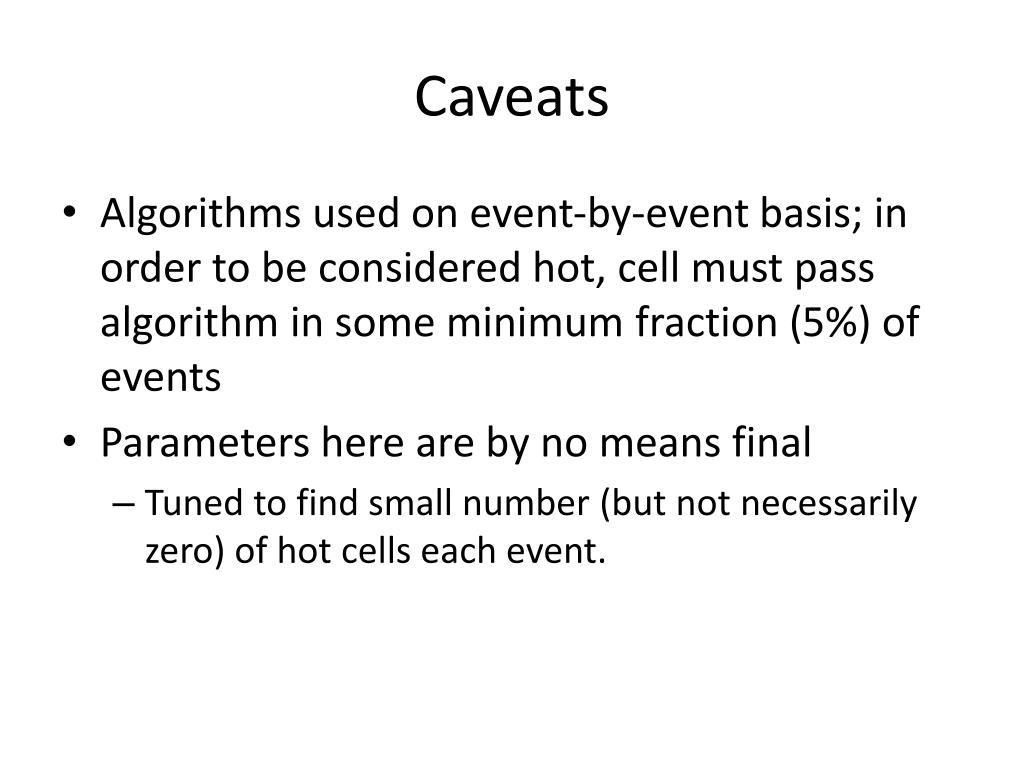 Caveats

• Algorithms used on event-by-event basis; in order to be considered hot, cell must pass algorithm in some minimum fraction (5%) of events

• Parameters here are by no means final

– Tuned to find small number (but not necessarily zero) of hot cells each event.